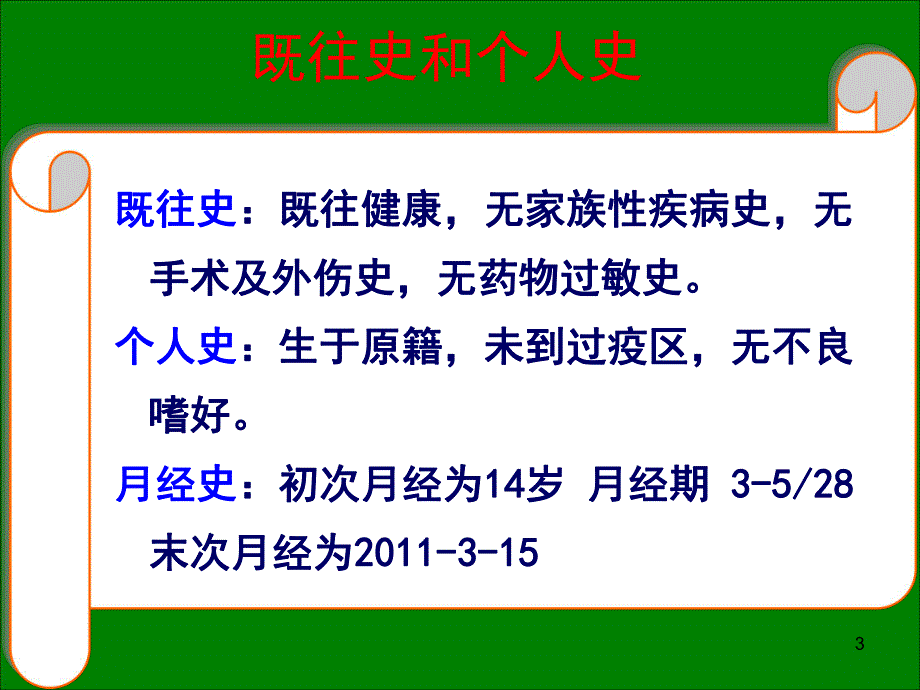 既往史和个人史

既往史：既往健康，无家族性疾病史，无手术及外伤史，无药物过敏史。

个人史：生于原籍，未到过疫区，无不良嗜好。

月经史：初次月经为14岁 月经期 3-5/28 末次月经为2011-3-15

3